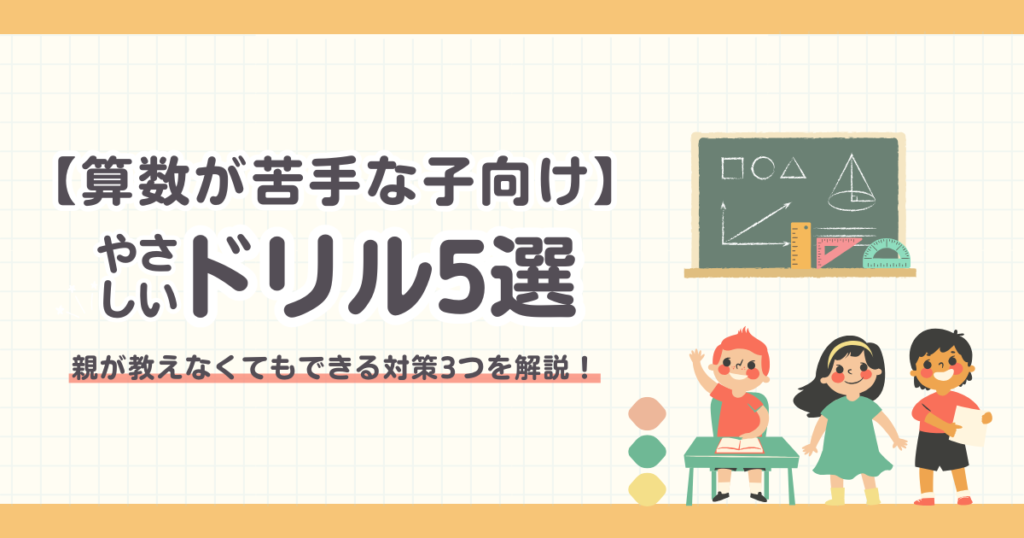 【算数が苦手な子向け】

やさしいドリル5選

親が教えなくてもできる対策3つを解説！